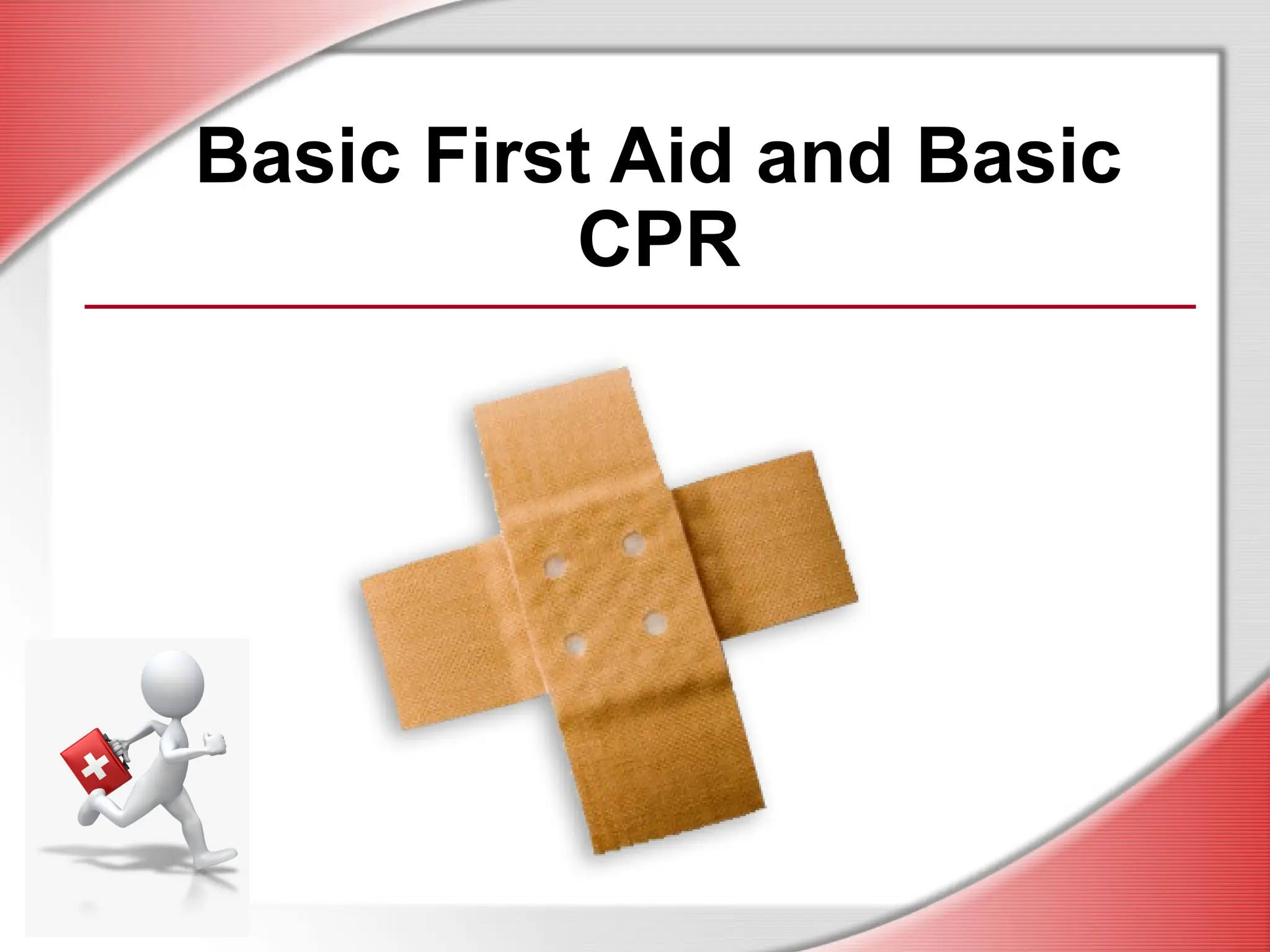 Basic First Aid and Basic CPR